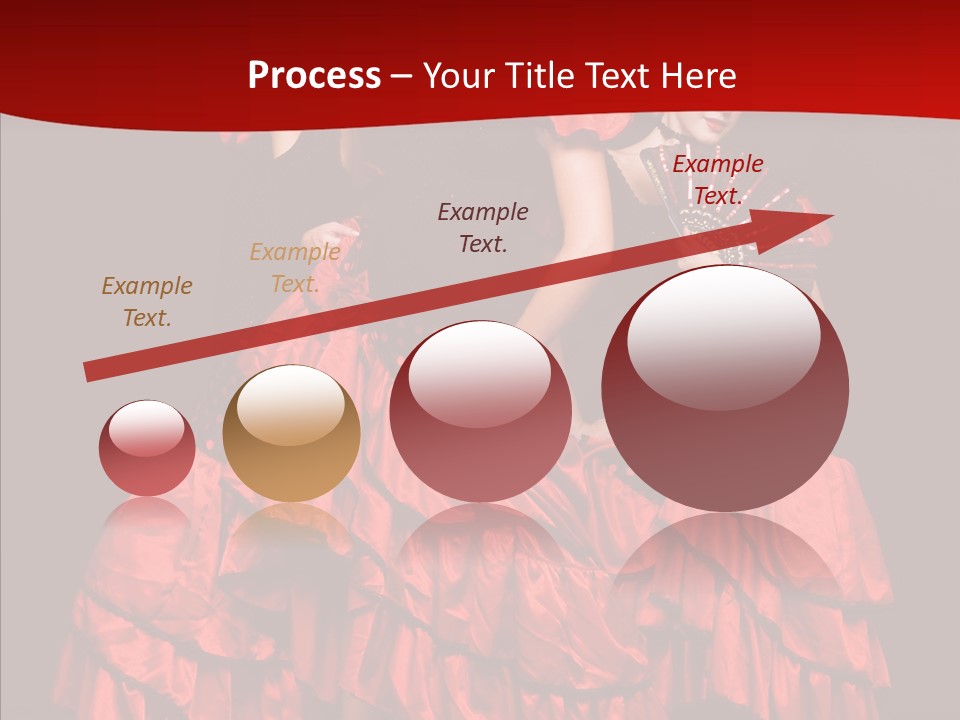 Process – Your Title Text Here

Example Text.

Example Text.

Example Text.

Example Text.